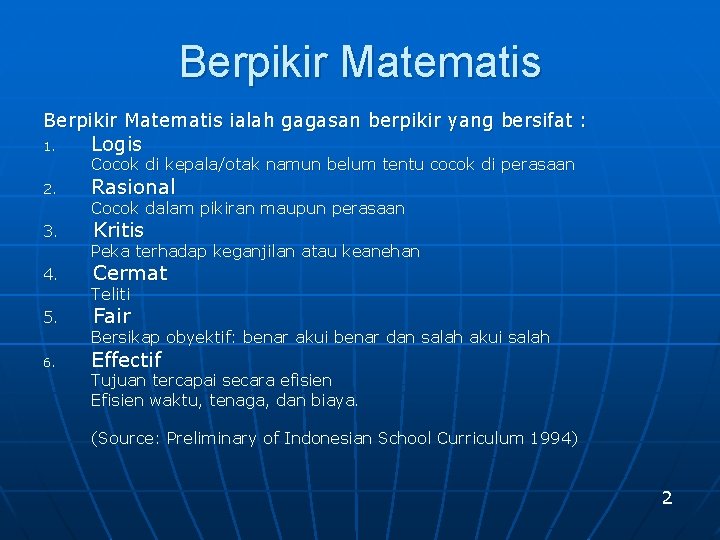 Berpikir Matematis

Berpikir Matematis ialah gagasan berpikir yang bersifat :

1. Logis
Cocok di kepala/otak namun belum tentu cocok di perasaan

2. Rasional
Cocok dalam pikiran maupun perasaan

3. Kritis
Peka terhadap keganjilan atau keanehan

4. Cermat
Teliti

5. Fair
Bersikap obyektif: benar akui benar dan salah akui salah

6. Effectif
Tujuan tercapai secara efisien
Efisien waktu, tenaga, dan biaya.

(Source: Preliminary of Indonesian School Curriculum 1994)

2